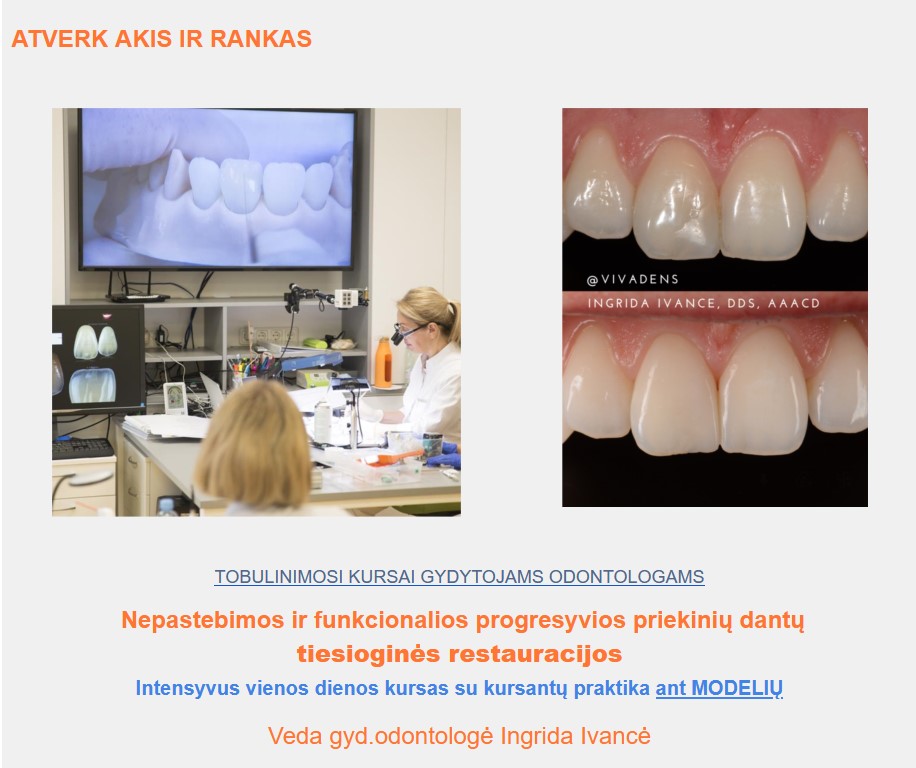 ATVERK AKIS IR RANKAS

@VIVADENS
INGRIDA IVANCE, DDS, AAACD

TOBULINIMOSI KURSAI GYDYTOJAMS ODONTOLOGAMS

Nepastebimos ir funkcionalios progresyvios priekinių dantų tiesioginės restauracijos

Intensyvus vienos dienos kursas su kursantų praktika ant MODELIŲ

Veda gyd.odontologė Ingrida Ivancė